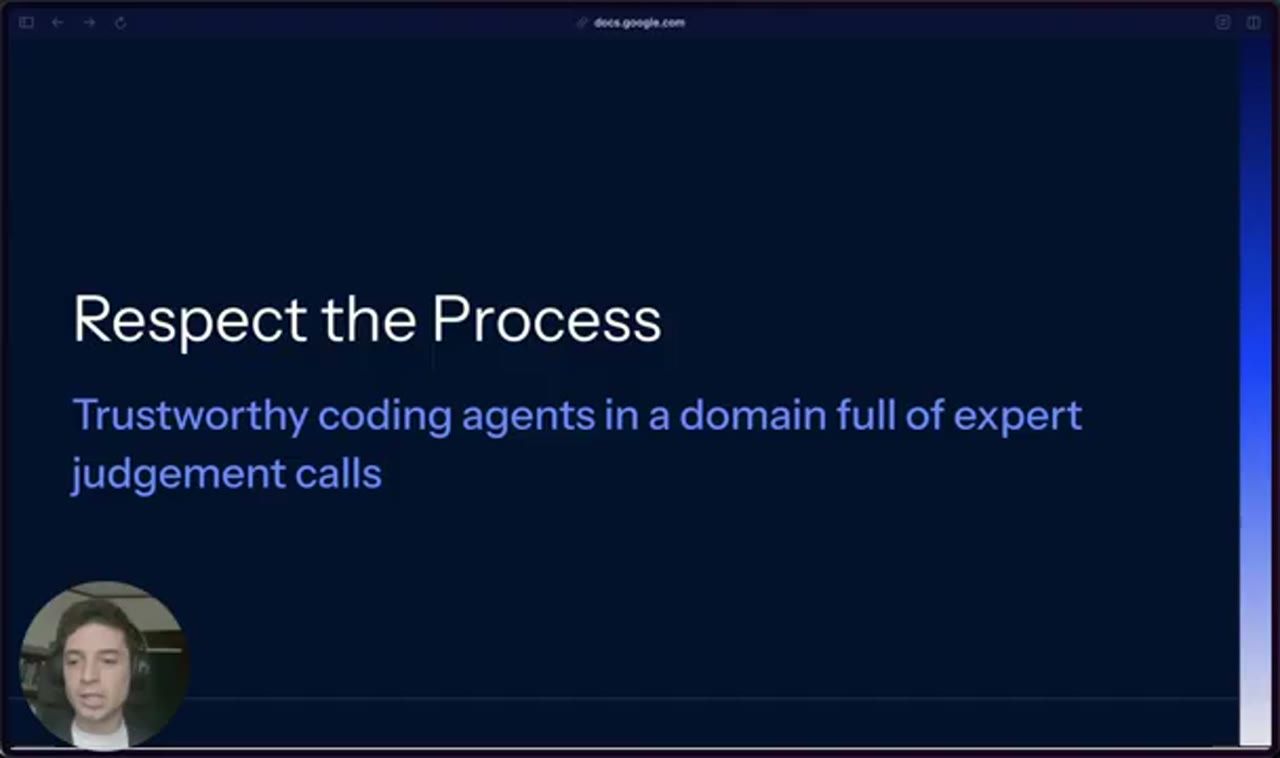 docs.google.com

Respect the Process

Trustworthy coding agents in a domain full of expert judgement calls